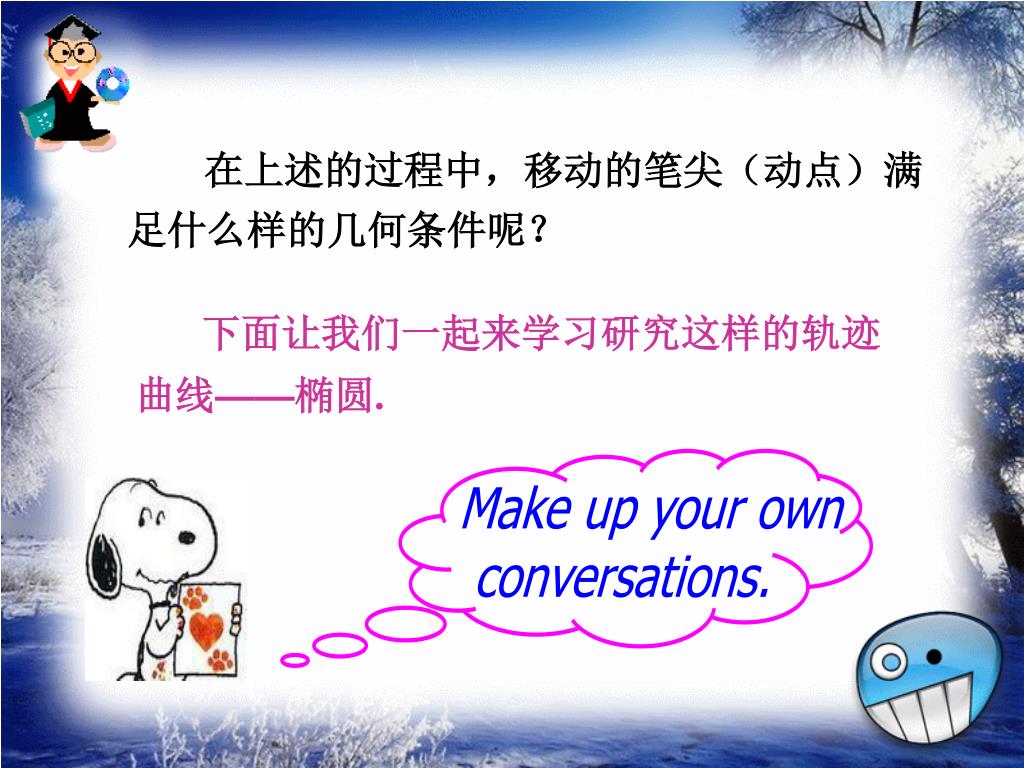 在上述的过程中，移动的笔尖（动点）满足什么样的几何条件呢？

下面让我们一起来学习研究这样的轨迹曲线——椭圆.

Make up your own conversations.